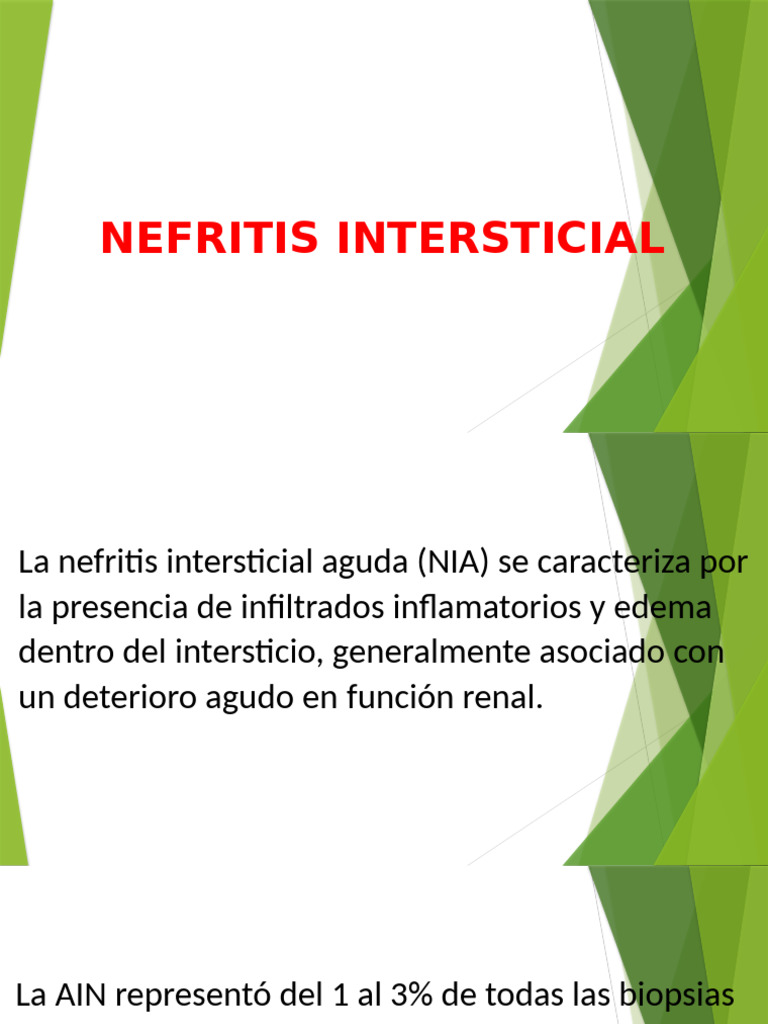 NEFRITIS INTERSTICIAL

La nefritis intersticial aguda (NIA) se caracteriza por la presencia de infiltrados inflamatorios y edema dentro del intersticio, generalmente asociado con un deterioro agudo en función renal.

La AIN representó del 1 al 3% de todas las biopsias